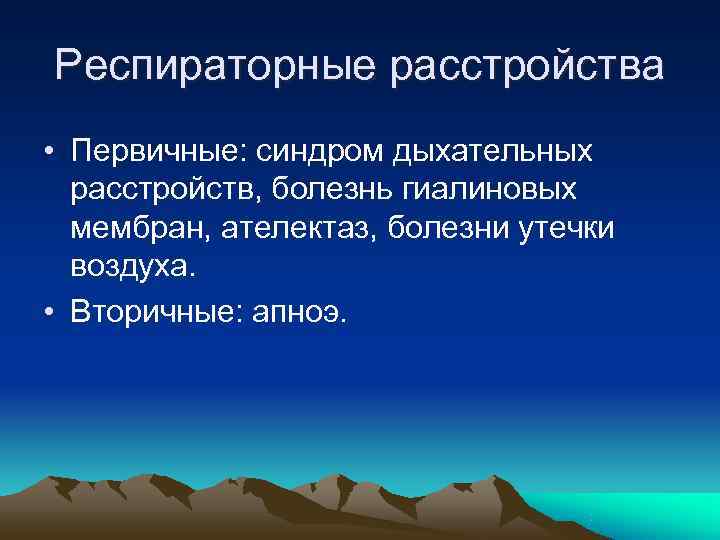 Респираторные расстройства

• Первичные: синдром дыхательных расстройств, болезнь гиалиновых мембран, ателектаз, болезни утечки воздуха.

• Вторичные: апноэ.